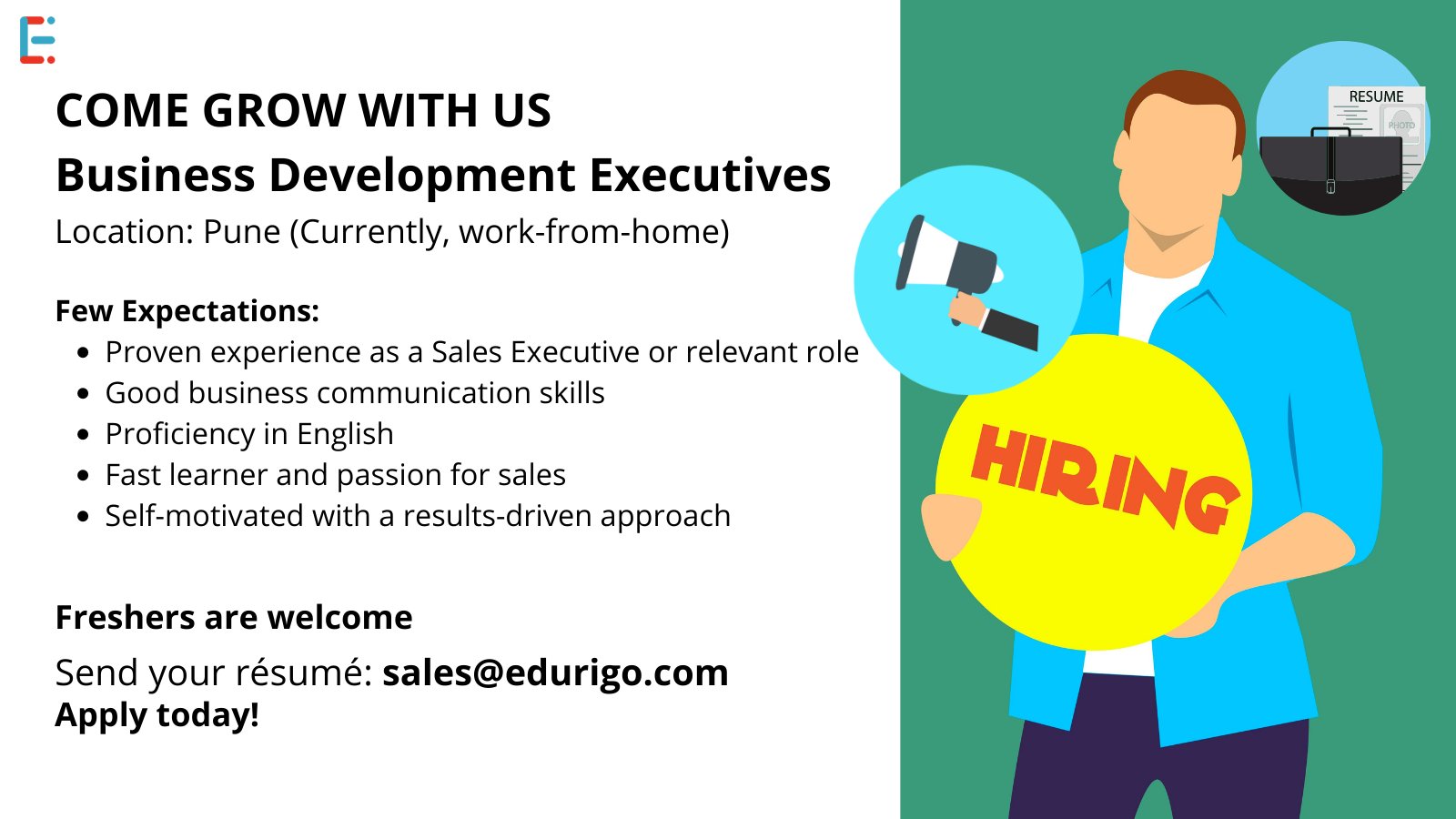 COME GROW WITH US
Business Development Executives
Location: Pune (Currently, work-from-home)

Few Expectations:
- Proven experience as a Sales Executive or relevant role
- Good business communication skills
- Proficiency in English
- Fast learner and passion for sales
- Self-motivated with a results-driven approach

Freshers are welcome
Send your résumé: sales@edurigo.com
Apply today!

RESUME
PHOTO

HIRING